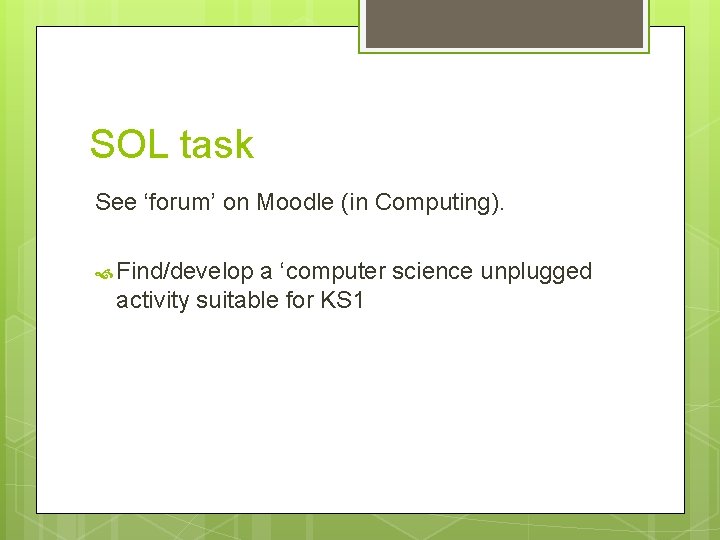 SOL task

See ‘forum’ on Moodle (in Computing).

Find/develop a ‘computer science unplugged activity suitable for KS1